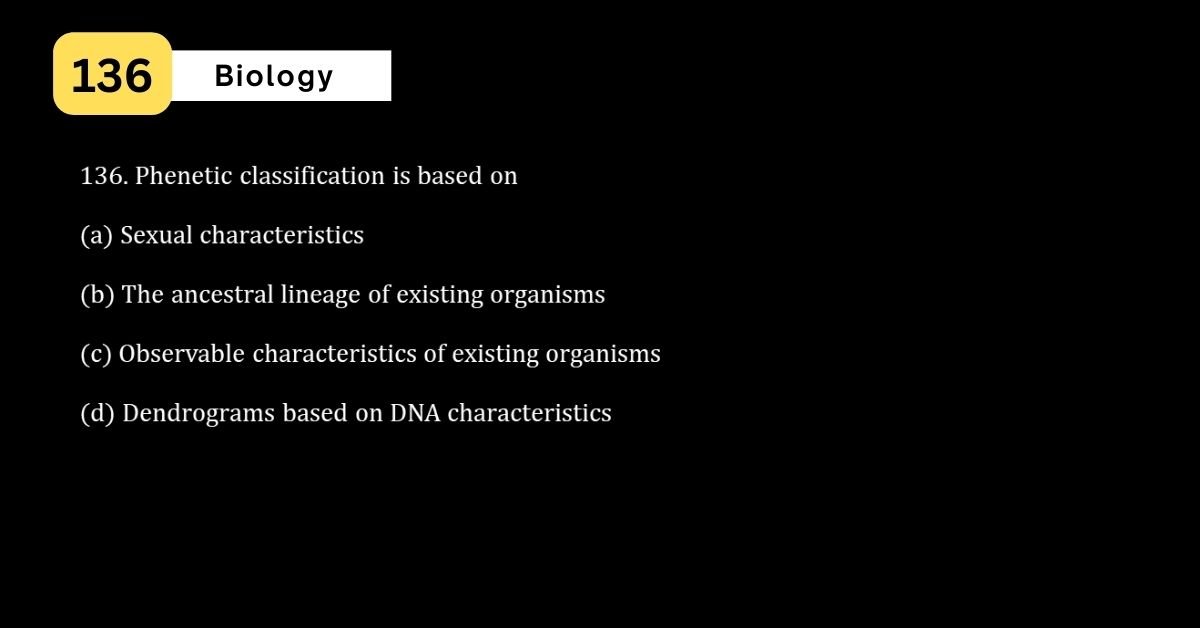 136 Biology

136. Phenetic classification is based on

(a) Sexual characteristics

(b) The ancestral lineage of existing organisms

(c) Observable characteristics of existing organisms

(d) Dendrograms based on DNA characteristics